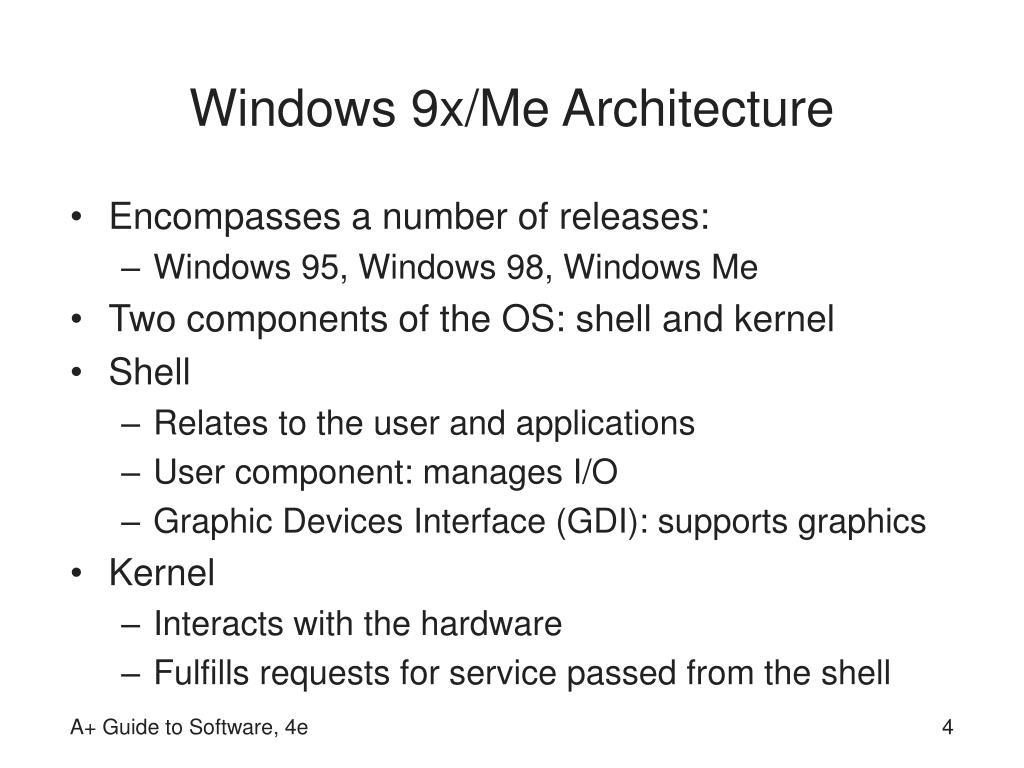 Windows 9x/Me Architecture

• Encompasses a number of releases:
  – Windows 95, Windows 98, Windows Me
• Two components of the OS: shell and kernel
• Shell
  – Relates to the user and applications
  – User component: manages I/O
  – Graphic Devices Interface (GDI): supports graphics
• Kernel
  – Interacts with the hardware
  – Fulfills requests for service passed from the shell

A+ Guide to Software, 4e

4